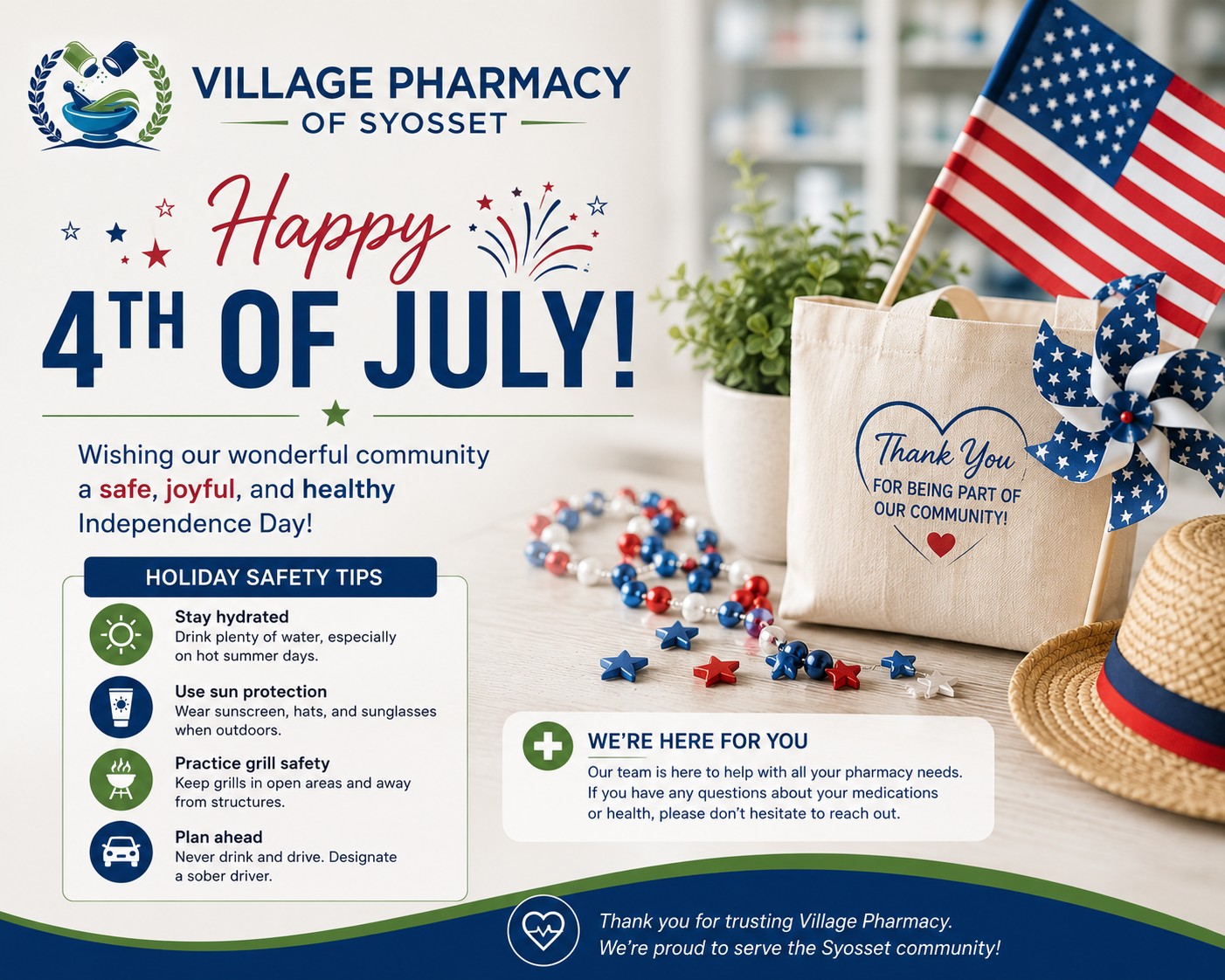 VILLAGE PHARMACY
OF SYOSSET

Happy
4TH OF JULY!

Wishing our wonderful community a safe, joyful, and healthy Independence Day!

HOLIDAY SAFETY TIPS

Stay hydrated
Drink plenty of water, especially on hot summer days.

Use sun protection
Wear sunscreen, hats, and sunglasses when outdoors.

Practice grill safety
Keep grills in open areas and away from structures.

Plan ahead
Never drink and drive. Designate a sober driver.

Thank You
FOR BEING PART OF OUR COMMUNITY!

WE'RE HERE FOR YOU
Our team is here to help with all your pharmacy needs. If you have any questions about your medications or health, please don't hesitate to reach out.

Thank you for trusting Village Pharmacy.
We're proud to serve the Syosset community!